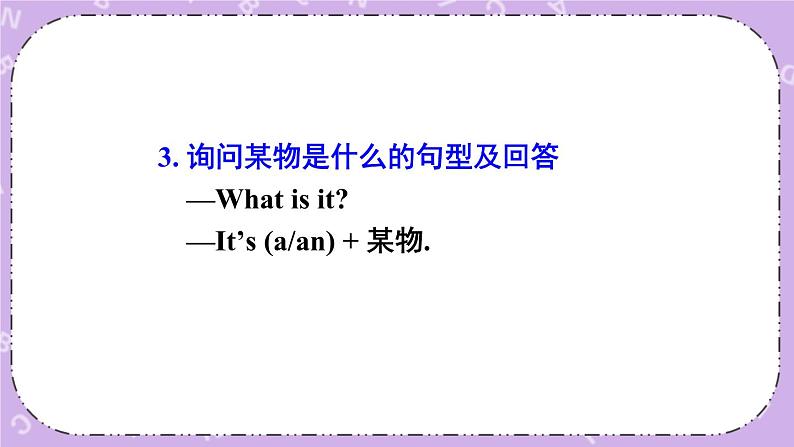 3. 询问某物是什么的句型及回答

—What is it?

—It’s (a/an) + 某物.